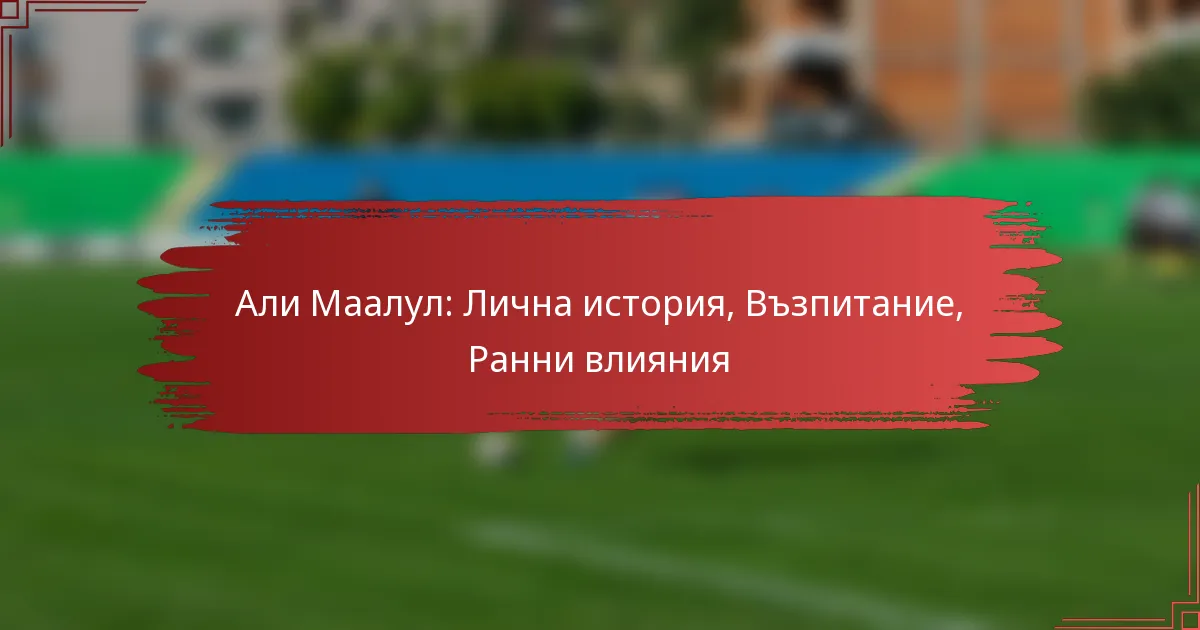 Али Маалул: Лична история, Възпитание, Ранни влияния